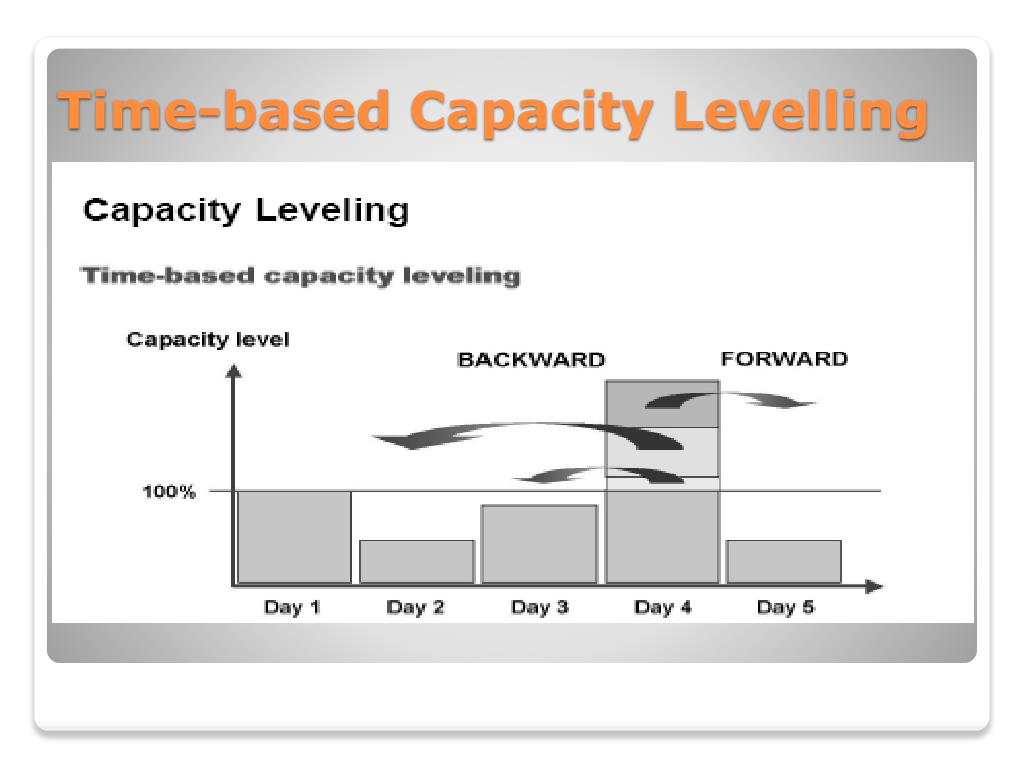 Time-based Capacity Levelling

Capacity Leveling

Time-based capacity leveling

Capacity level

BACKWARD

FORWARD

100%

Day 1

Day 2

Day 3

Day 4

Day 5